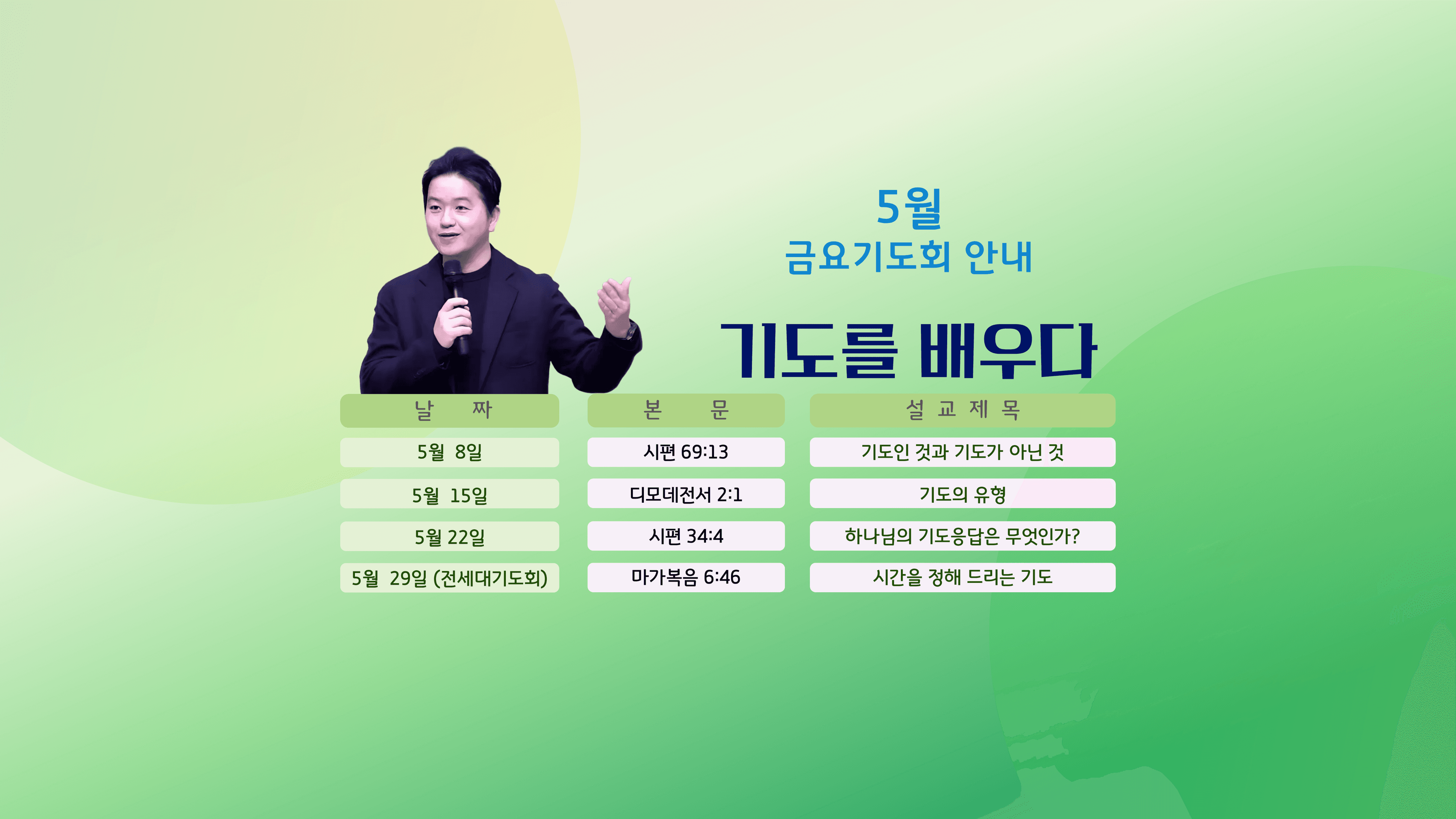 5월
금요기도회 안내

기도를 배우다

| 날 짜 | 본 문 | 설 교 제 목 |
|---|---|---|
| 5월 8일 | 시편 69:13 | 기도인 것과 기도가 아닌 것 |
| 5월 15일 | 디모데전서 2:1 | 기도의 유형 |
| 5월 22일 | 시편 34:4 | 하나님의 기도응답은 무엇인가? |
| 5월 29일 (전세대기도회) | 마가복음 6:46 | 시간을 정해 드리는 기도 |